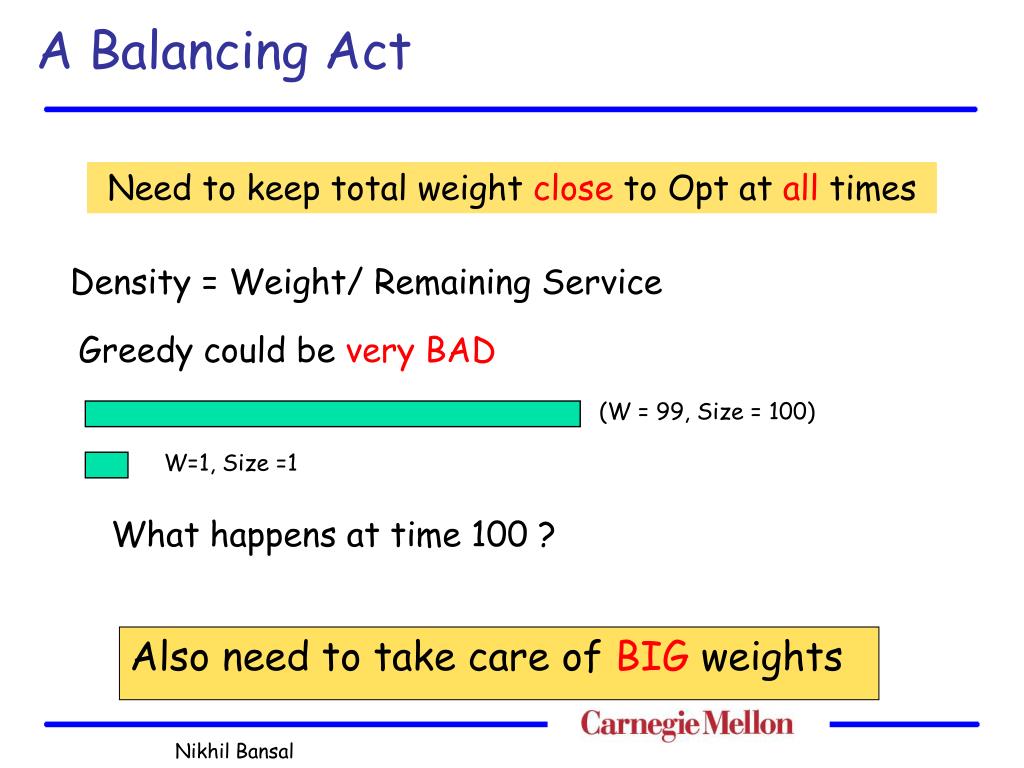 A Balancing Act

Need to keep total weight close to Opt at all times

Density = Weight/ Remaining Service

Greedy could be very BAD

(W = 99, Size = 100)

W=1, Size =1

What happens at time 100 ?

Also need to take care of BIG weights

Carnegie Mellon

Nikhil Bansal